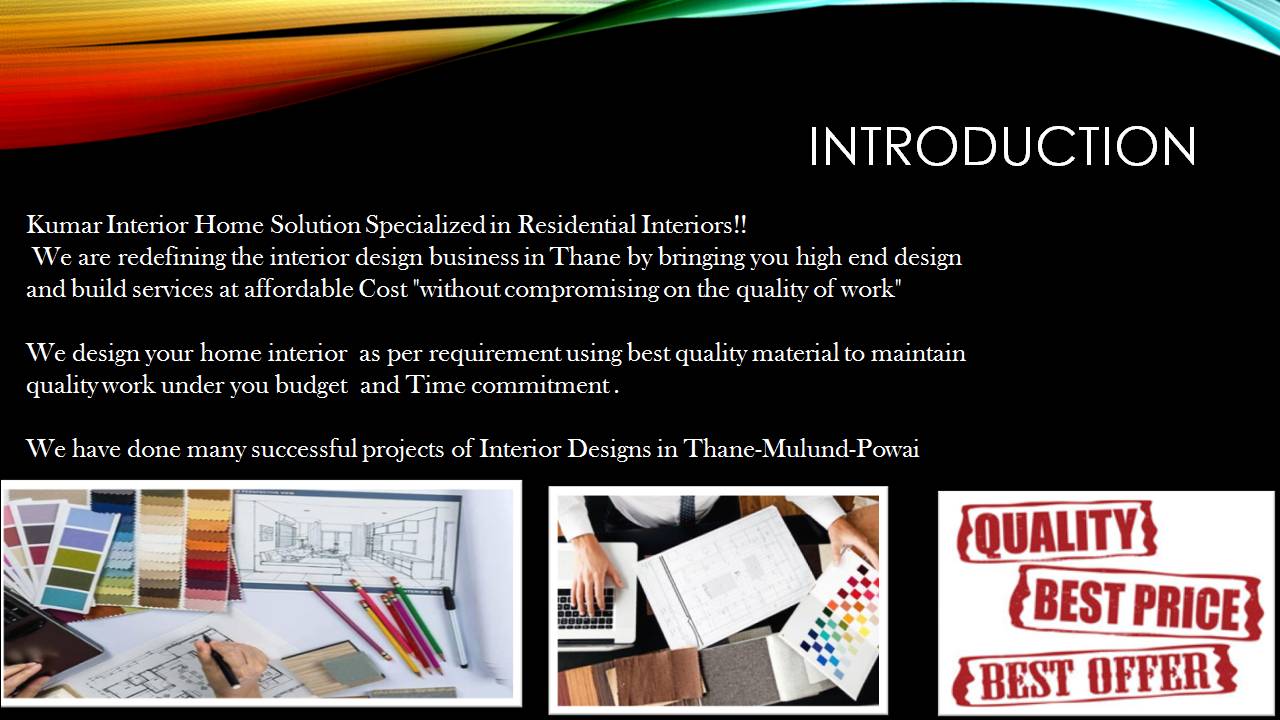 INTRODUCTION

Kumar Interior Home Solution Specialized in Residential Interiors!!
We are redefining the interior design business in Thane by bringing you high end design and build services at affordable Cost "without compromising on the quality of work"

We design your home interior as per requirement using best quality material to maintain quality work under you budget and Time commitment .

We have done many successful projects of Interior Designs in Thane-Mulund-Powai

QUALITY
BEST PRICE
BEST OFFER